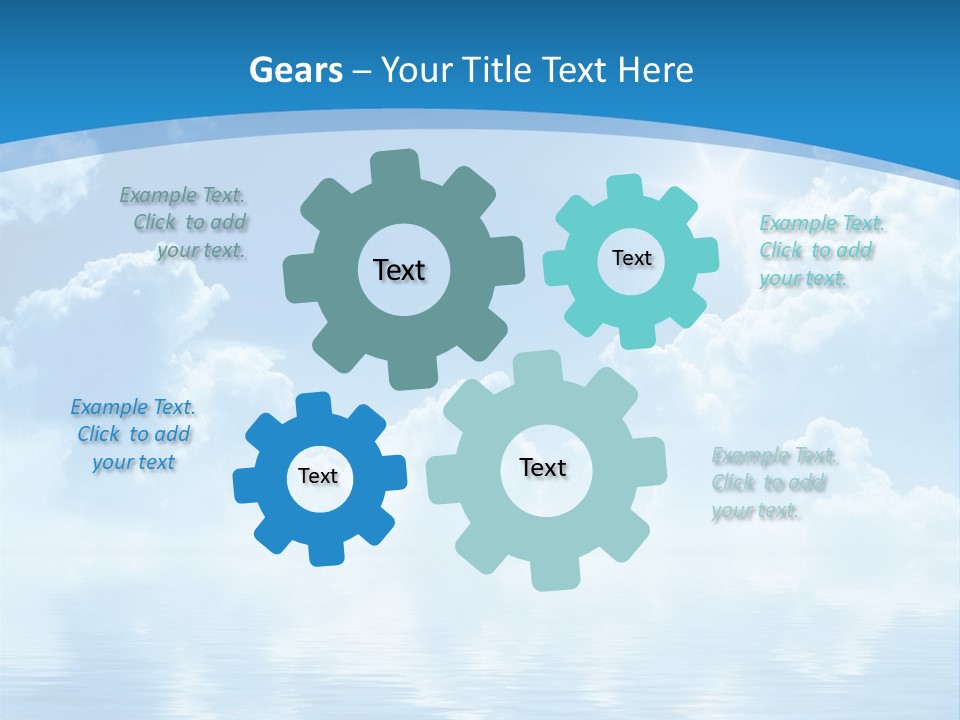 Gears – Your Title Text Here

Example Text. Click to add your text.

Text

Text

Example Text. Click to add your text.

Example Text. Click to add your text

Text

Text

Example Text. Click to add your text.